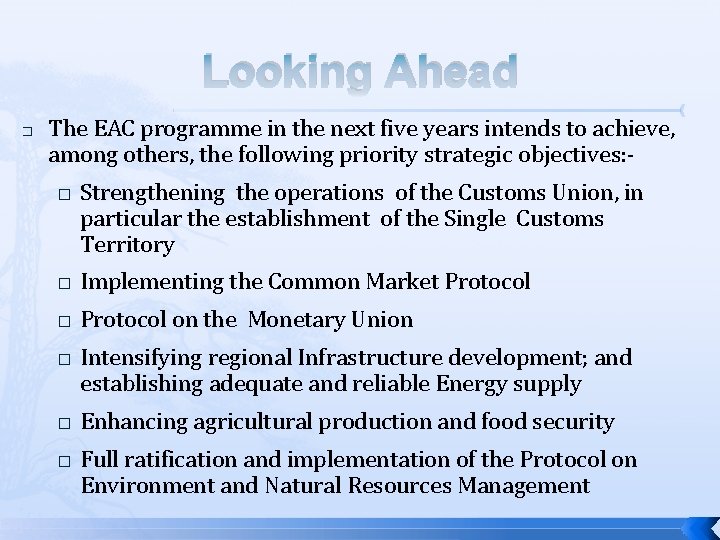 Looking Ahead

□ The EAC programme in the next five years intends to achieve, among others, the following priority strategic objectives:-

□ Strengthening the operations of the Customs Union, in particular the establishment of the Single Customs Territory

□ Implementing the Common Market Protocol

□ Protocol on the Monetary Union

□ Intensifying regional Infrastructure development; and establishing adequate and reliable Energy supply

□ Enhancing agricultural production and food security

□ Full ratification and implementation of the Protocol on Environment and Natural Resources Management